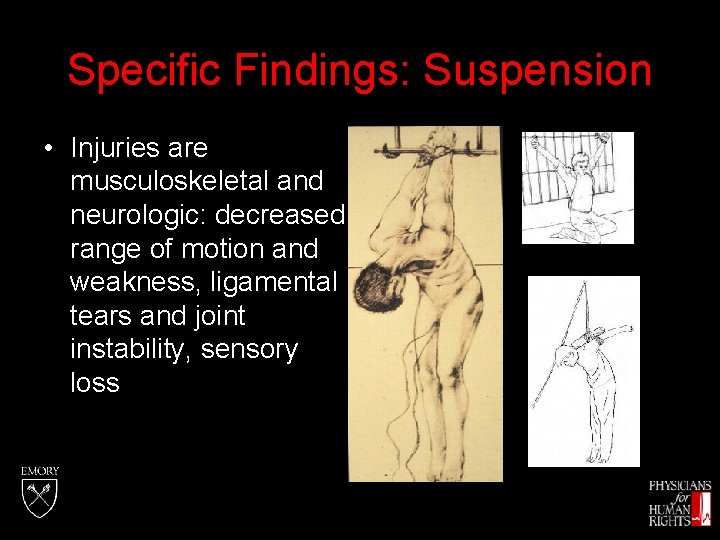 Specific Findings: Suspension

• Injuries are musculoskeletal and neurologic: decreased range of motion and weakness, ligamental tears and joint instability, sensory loss

EMORY

PHYSICIANS for HUMAN RIGHTS